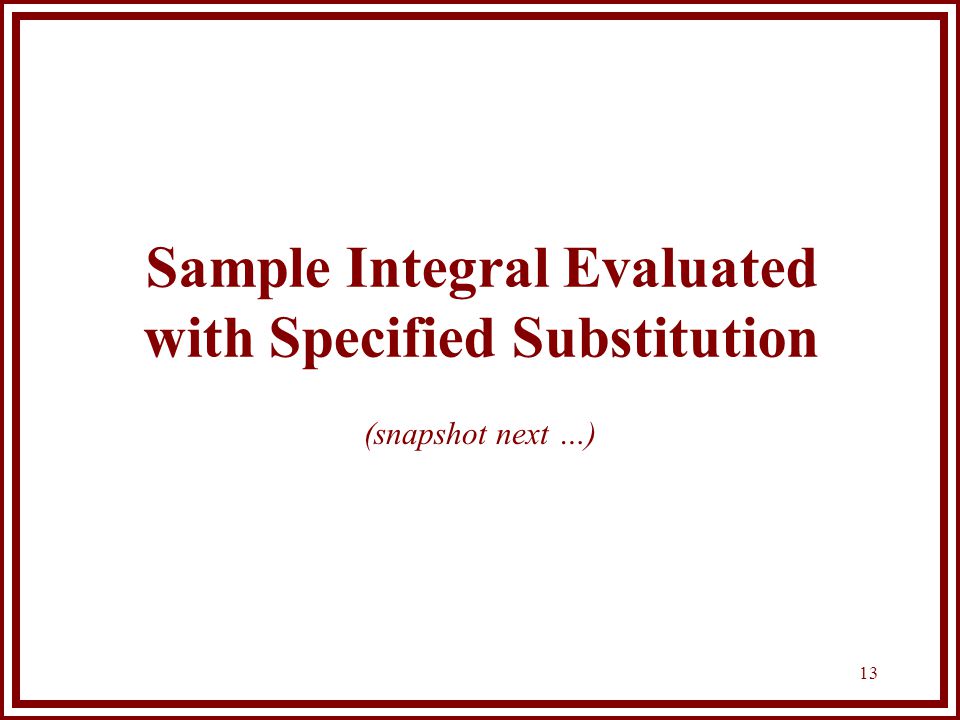 Sample Integral Evaluated with Specified Substitution

(snapshot next …)

13